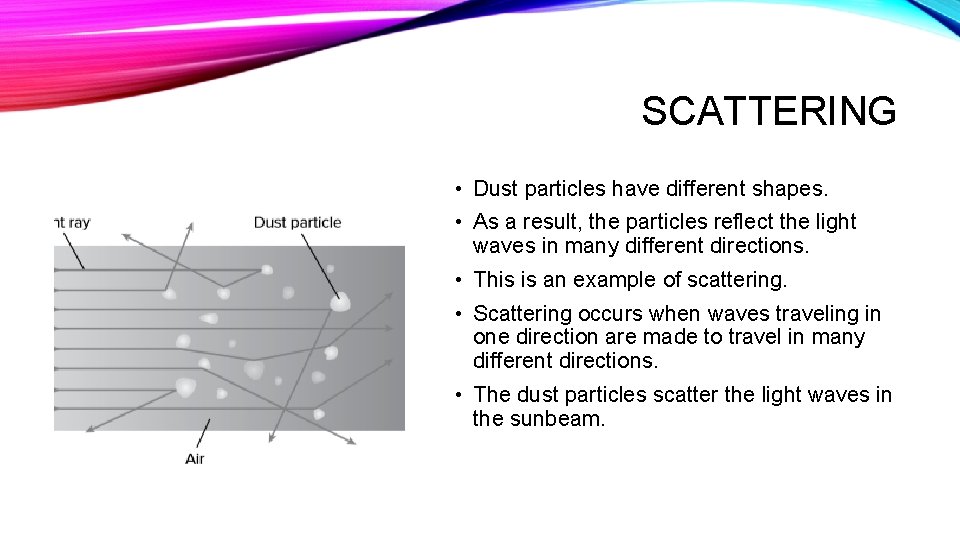 SCATTERING

nt ray

Dust particle

Air

• Dust particles have different shapes.

• As a result, the particles reflect the light waves in many different directions.

• This is an example of scattering.

• Scattering occurs when waves traveling in one direction are made to travel in many different directions.

• The dust particles scatter the light waves in the sunbeam.